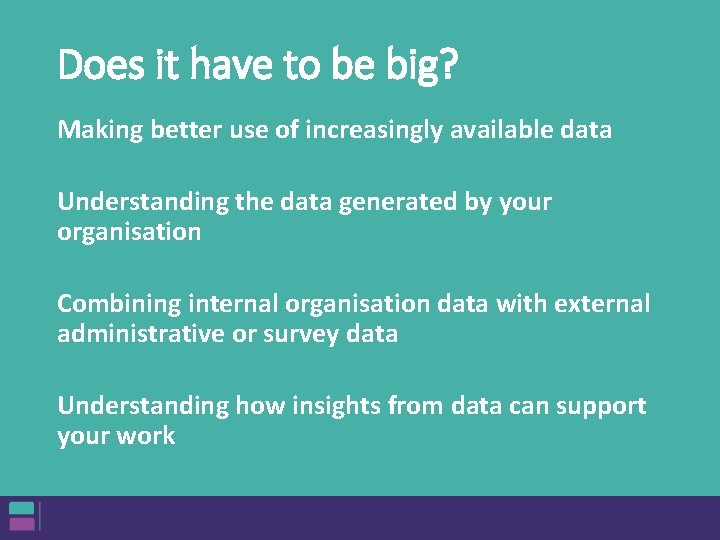 Does it have to be big?

Making better use of increasingly available data

Understanding the data generated by your organisation

Combining internal organisation data with external administrative or survey data

Understanding how insights from data can support your work